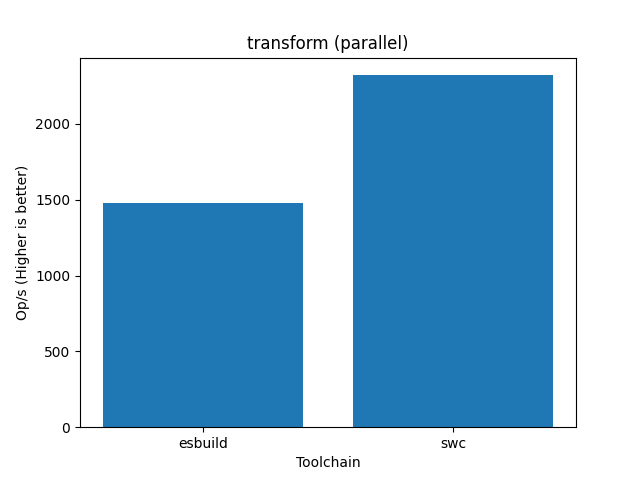 transform (parallel)

Op/s (Higher is better)

2000
1500
1000
500
0

esbuild
swc

Toolchain